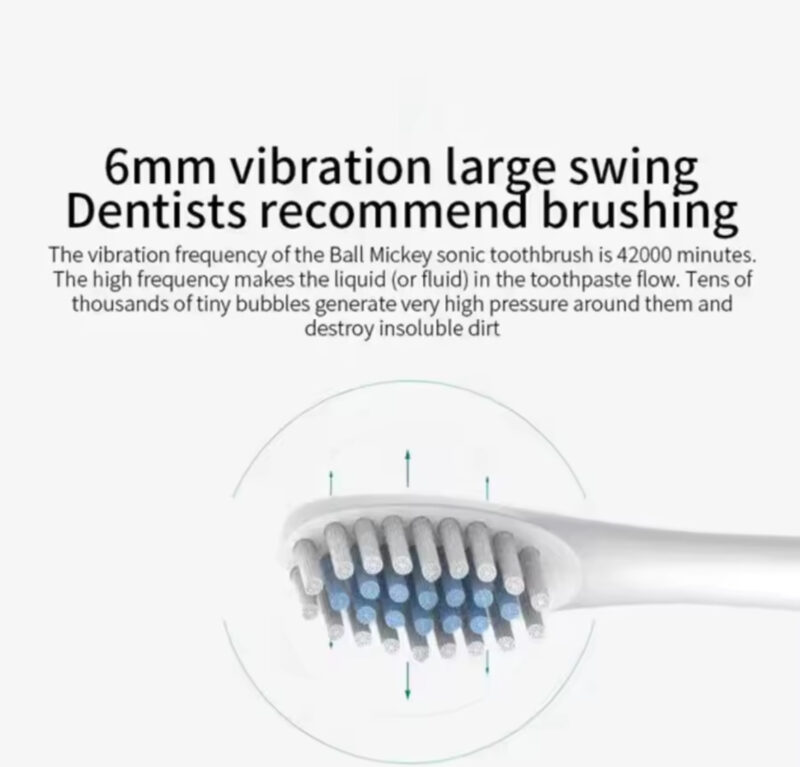 6mm vibration large swing
Dentists recommend brushing

The vibration frequency of the Ball Mickey sonic toothbrush is 42000 minutes. The high frequency makes the liquid (or fluid) in the toothpaste flow. Tens of thousands of tiny bubbles generate very high pressure around them and destroy insoluble dirt